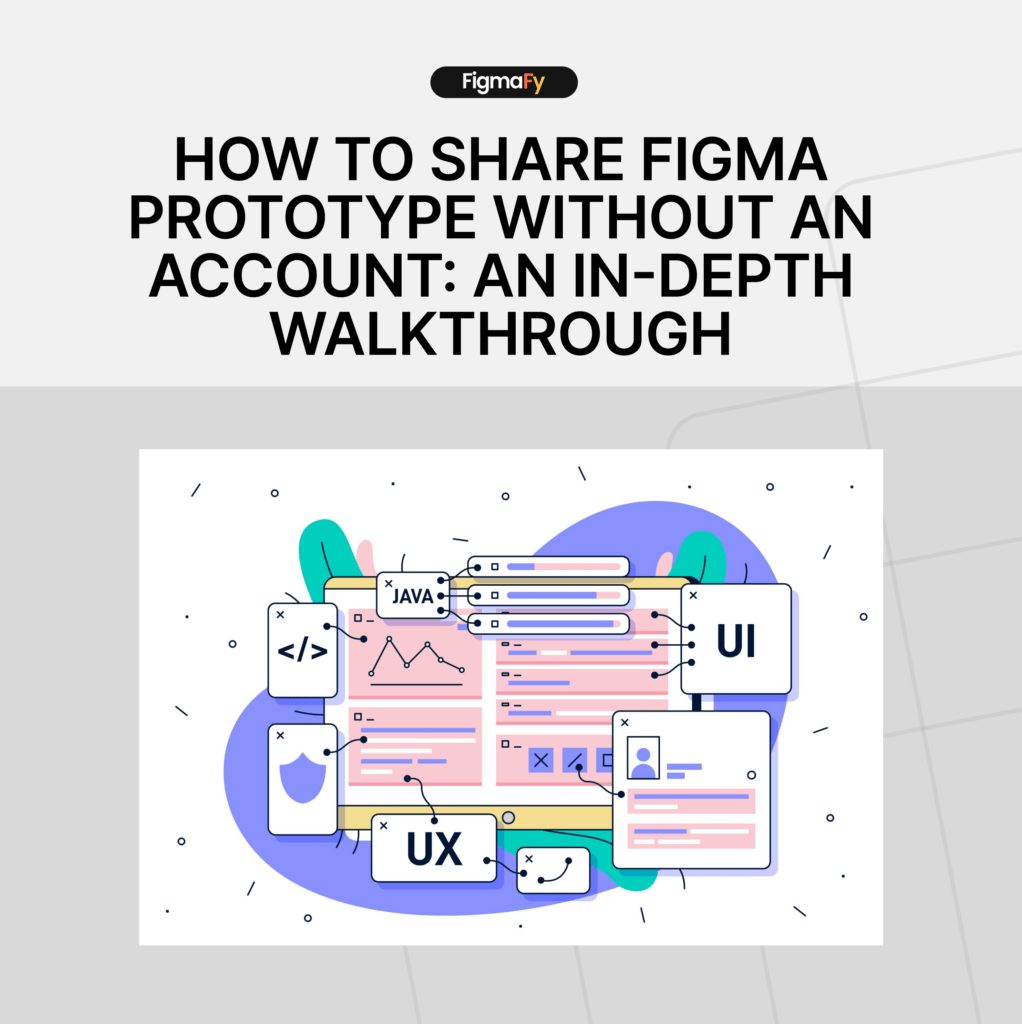 FigmaFy

HOW TO SHARE FIGMA PROTOTYPE WITHOUT AN ACCOUNT: AN IN-DEPTH WALKTHROUGH

JAVA

</>

UI

UX